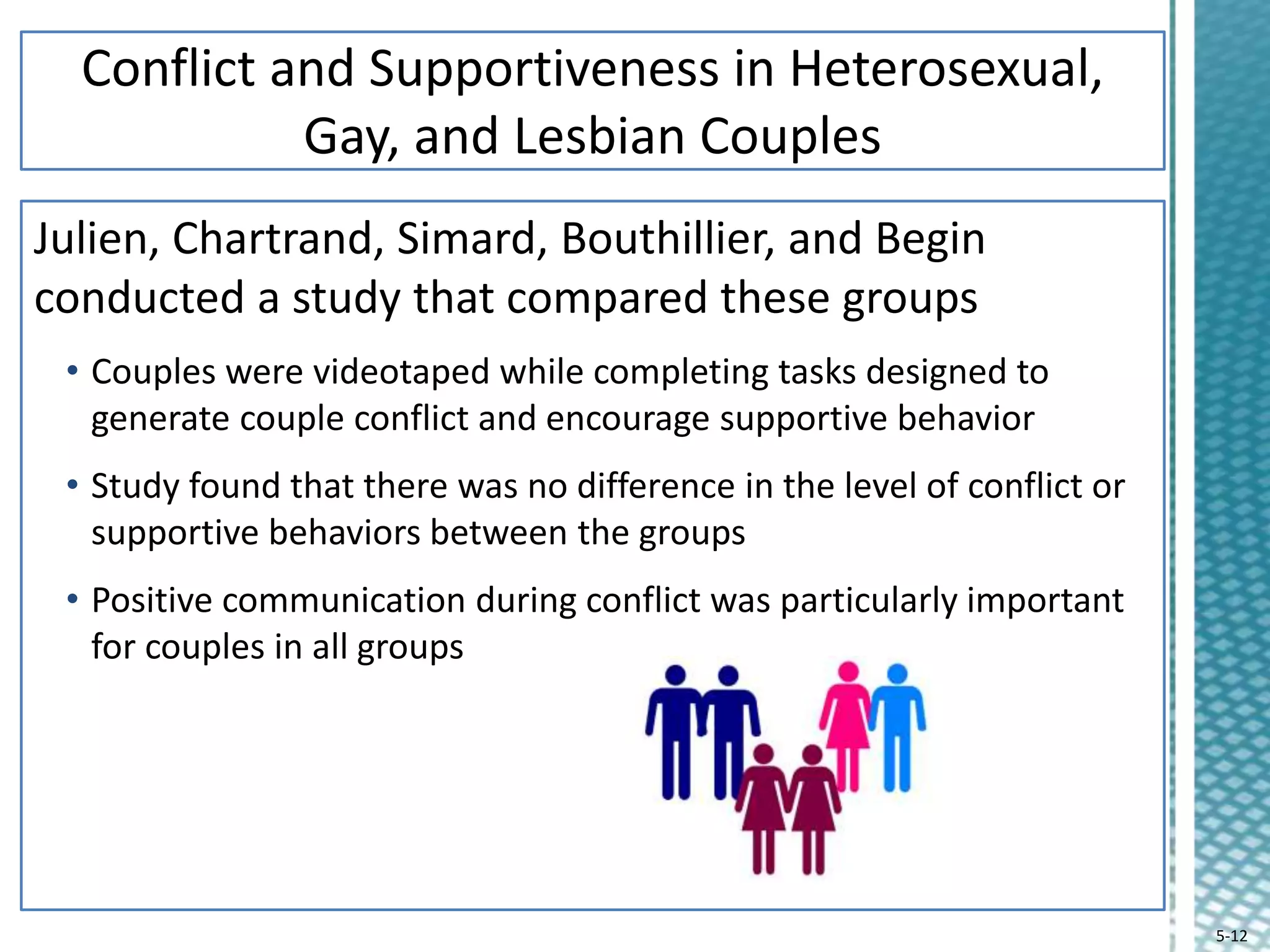 Conflict and Supportiveness in Heterosexual, Gay, and Lesbian Couples

Julien, Chartrand, Simard, Bouthillier, and Begin conducted a study that compared these groups

• Couples were videotaped while completing tasks designed to generate couple conflict and encourage supportive behavior

• Study found that there was no difference in the level of conflict or supportive behaviors between the groups

• Positive communication during conflict was particularly important for couples in all groups

5-12